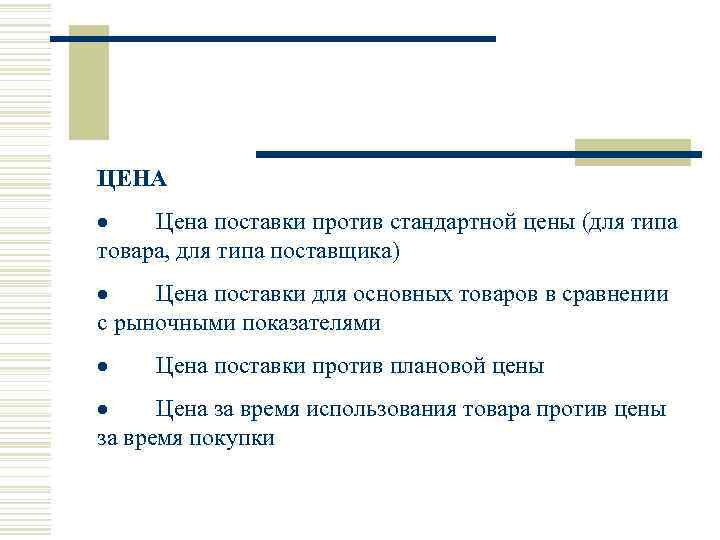 ЦЕНА

• Цена поставки против стандартной цены (для типа товара, для типа поставщика)

• Цена поставки для основных товаров в сравнении с рыночными показателями

• Цена поставки против плановой цены

• Цена за время использования товара против цены за время покупки